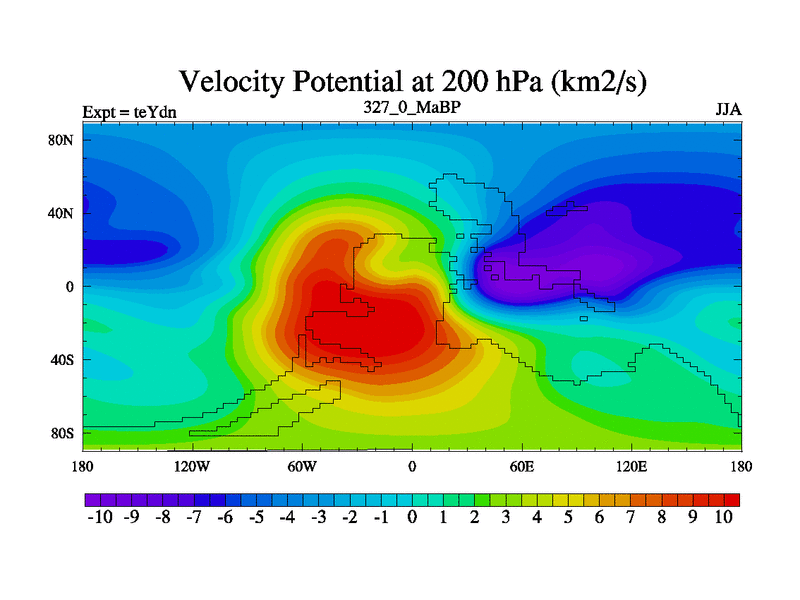 Velocity Potential at 200 hPa (km2/s)

Expt = teYdn

327_0_MaBP

JJA

80N
40N
0
40S
80S

180 120W 60W 0 60E 120E 180

-10 -9 -8 -7 -6 -5 -4 -3 -2 -1 0 1 2 3 4 5 6 7 8 9 10